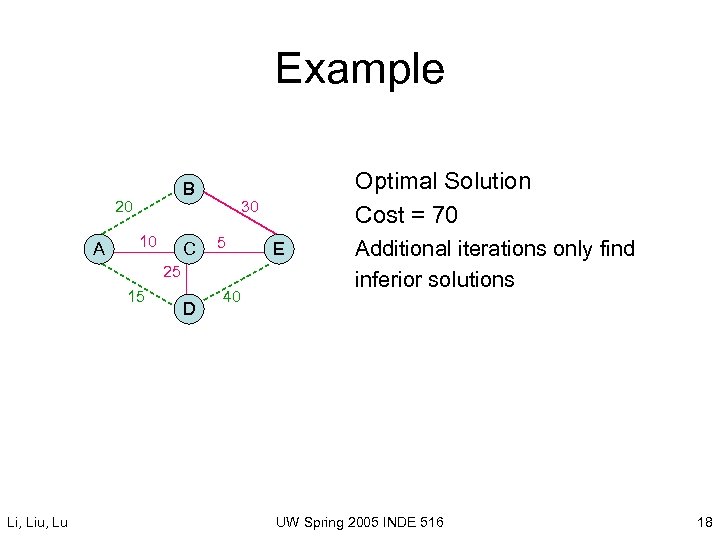 Example

B
20
30
A
10
C
5
E
25
15
40
D

Optimal Solution

Cost = 70

Additional iterations only find inferior solutions

Li, Liu, Lu

UW Spring 2005 INDE 516

18